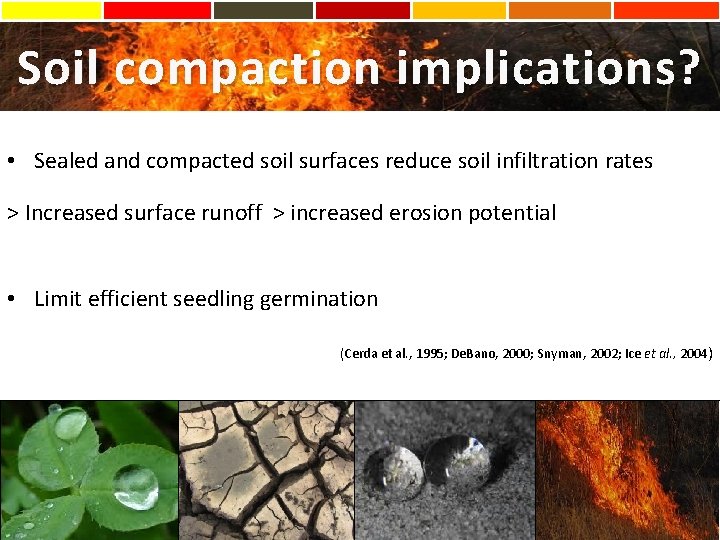 Soil compaction implications?

• Sealed and compacted soil surfaces reduce soil infiltration rates

> Increased surface runoff > increased erosion potential

• Limit efficient seedling germination

(Cerda et al., 1995; DeBano, 2000; Snyman, 2002; Ice et al., 2004)